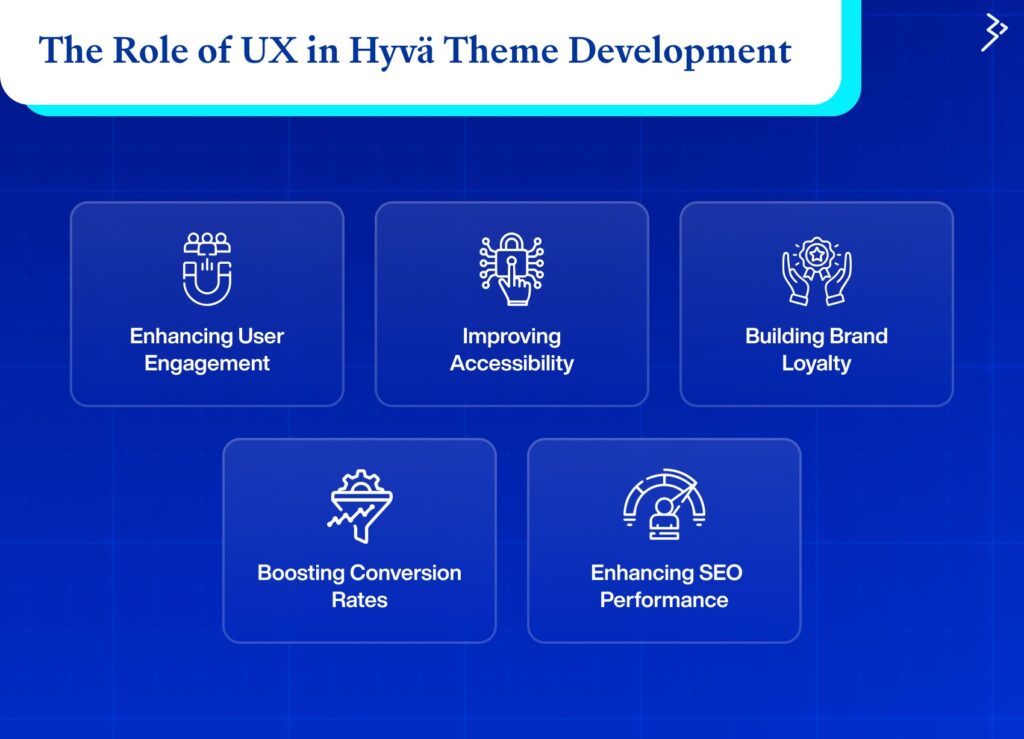 The Role of UX in Hyvä Theme Development

Enhancing User Engagement

Improving Accessibility

Building Brand Loyalty

Boosting Conversion Rates

Enhancing SEO Performance